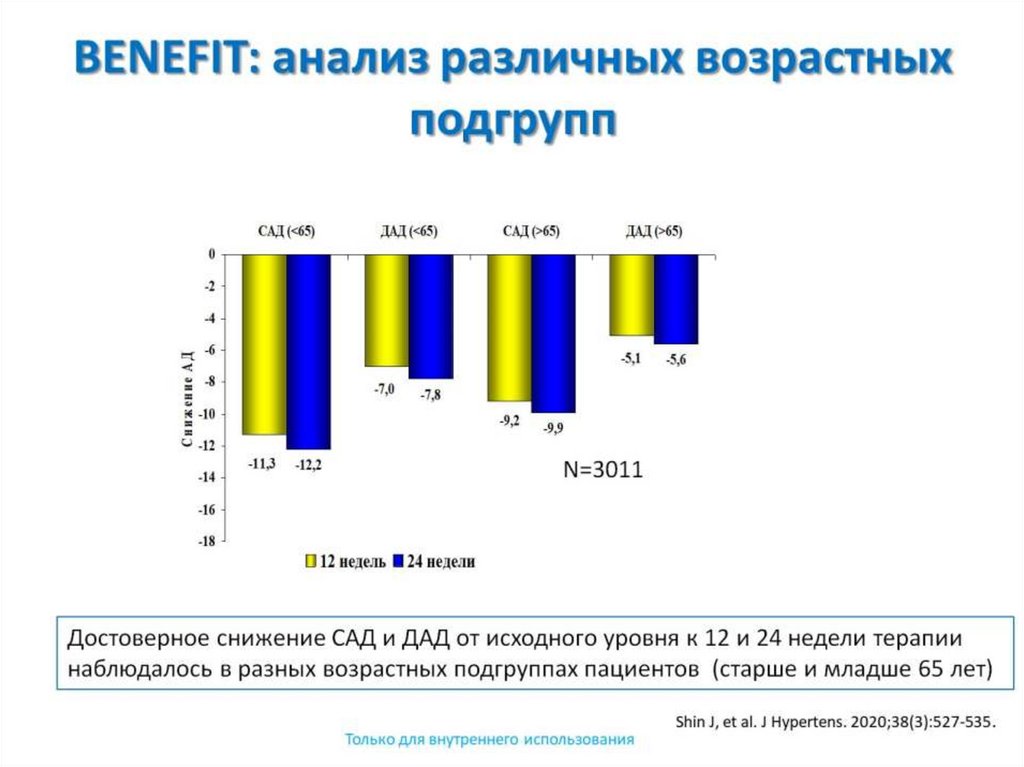 BENEFIT: анализ различных возрастных подгрупп

САД (<65)
ДАД (<65)
САД (>65)
ДАД (>65)

0
-2
-4
-6
-8
-10
-12
-14
-16
-18

Снижение АД

-11,3
-12,2
-7,0
-7,8
-9,2
-9,9
-5,1
-5,6

N=3011

12 недель
24 недели

Достоверное снижение САД и ДАД от исходного уровня к 12 и 24 недели терапии наблюдалось в разных возрастных подгруппах пациентов (старше и младше 65 лет)

Shin J, et al. J Hypertens. 2020;38(3):527-535.

Только для внутреннего использования